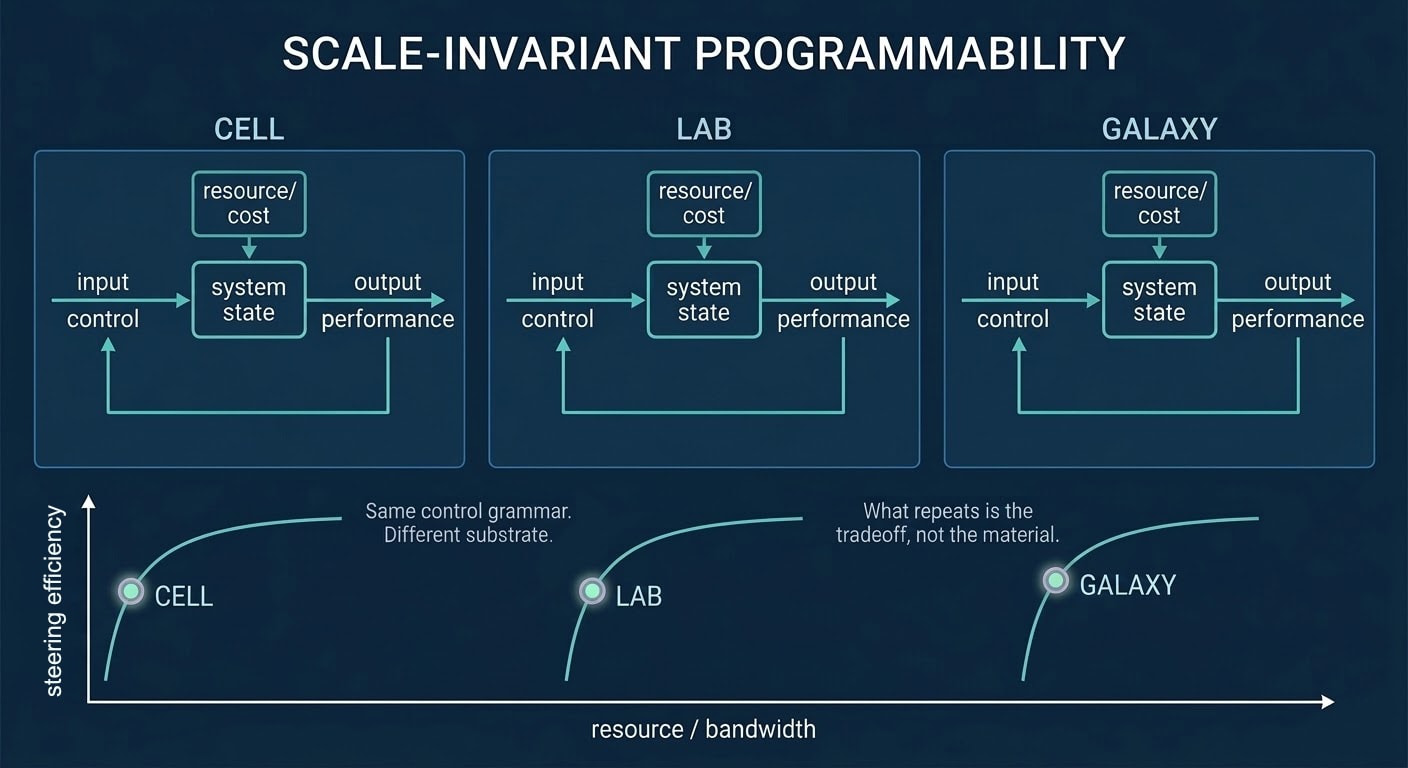 SCALE-INVARIANT PROGRAMMABILITY

CELL

resource/ cost

input control

system state

output performance

LAB

resource/ cost

input control

system state

output performance

GALAXY

resource/ cost

input control

system state

output performance

steering efficiency

Same control grammar. Different substrate.

What repeats is the tradeoff, not the material.

CELL

LAB

GALAXY

resource / bandwidth